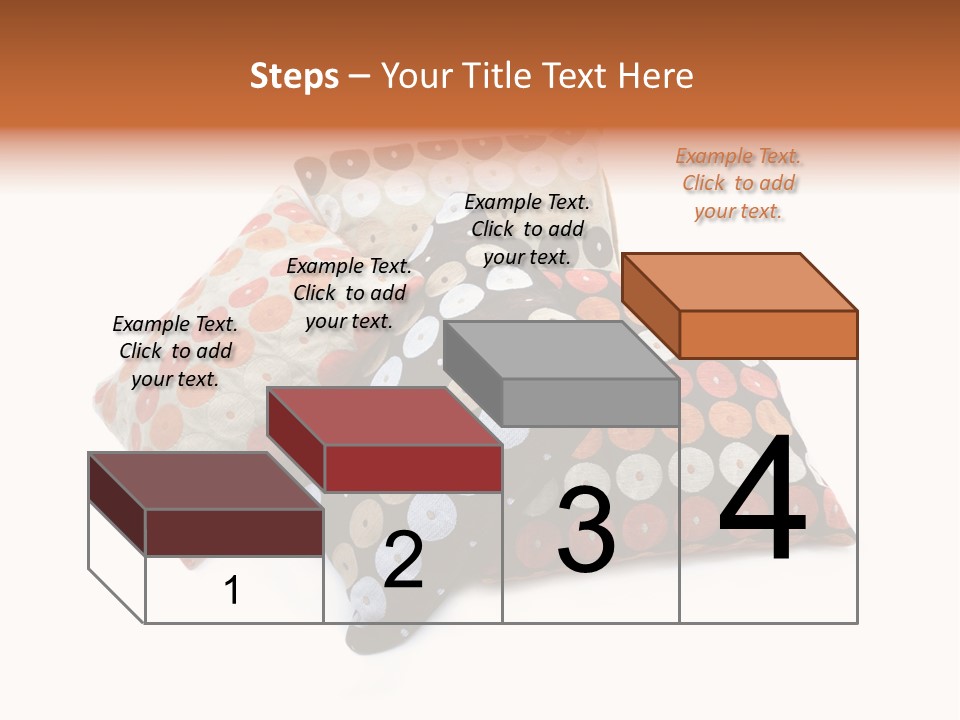 Steps – Your Title Text Here

Example Text. Click to add your text.

Example Text. Click to add your text.

Example Text. Click to add your text.

Example Text. Click to add your text.

1

2

3

4